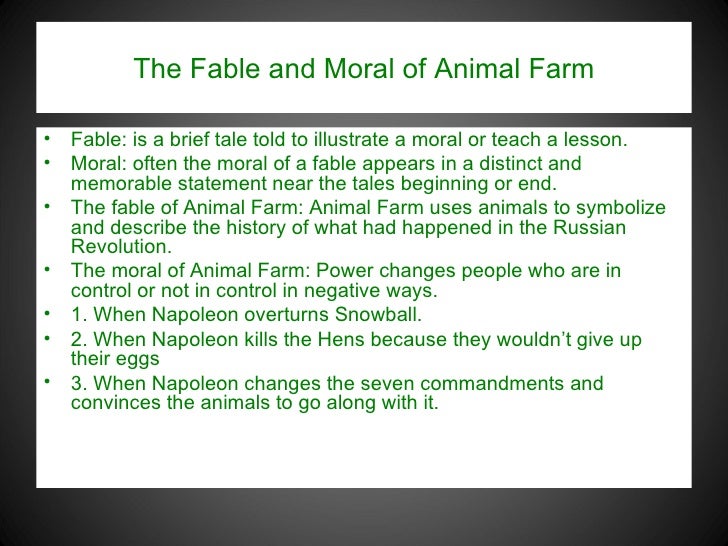 The Fable and Moral of Animal Farm

• Fable: is a brief tale told to illustrate a moral or teach a lesson.
• Moral: often the moral of a fable appears in a distinct and memorable statement near the tales beginning or end.
• The fable of Animal Farm: Animal Farm uses animals to symbolize and describe the history of what had happened in the Russian Revolution.
• The moral of Animal Farm: Power changes people who are in control or not in control in negative ways.
• 1. When Napoleon overturns Snowball.
• 2. When Napoleon kills the Hens because they wouldn't give up their eggs
• 3. When Napoleon changes the seven commandments and convinces the animals to go along with it.